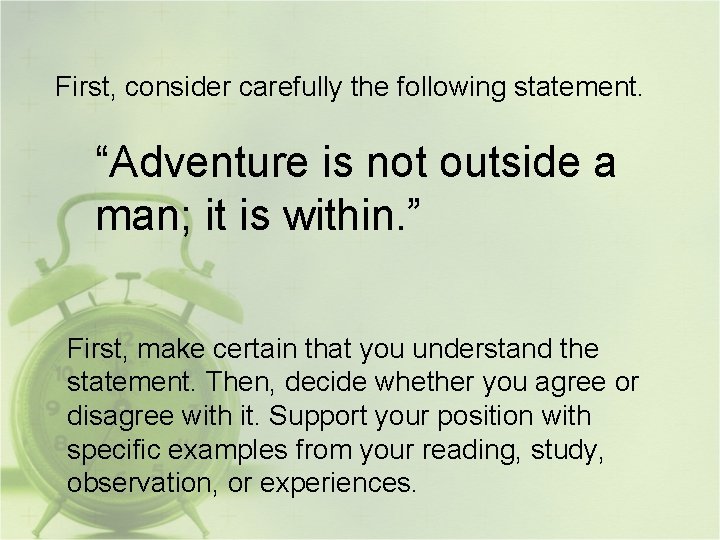 First, consider carefully the following statement.

“Adventure is not outside a man; it is within.”

First, make certain that you understand the statement. Then, decide whether you agree or disagree with it. Support your position with specific examples from your reading, study, observation, or experiences.